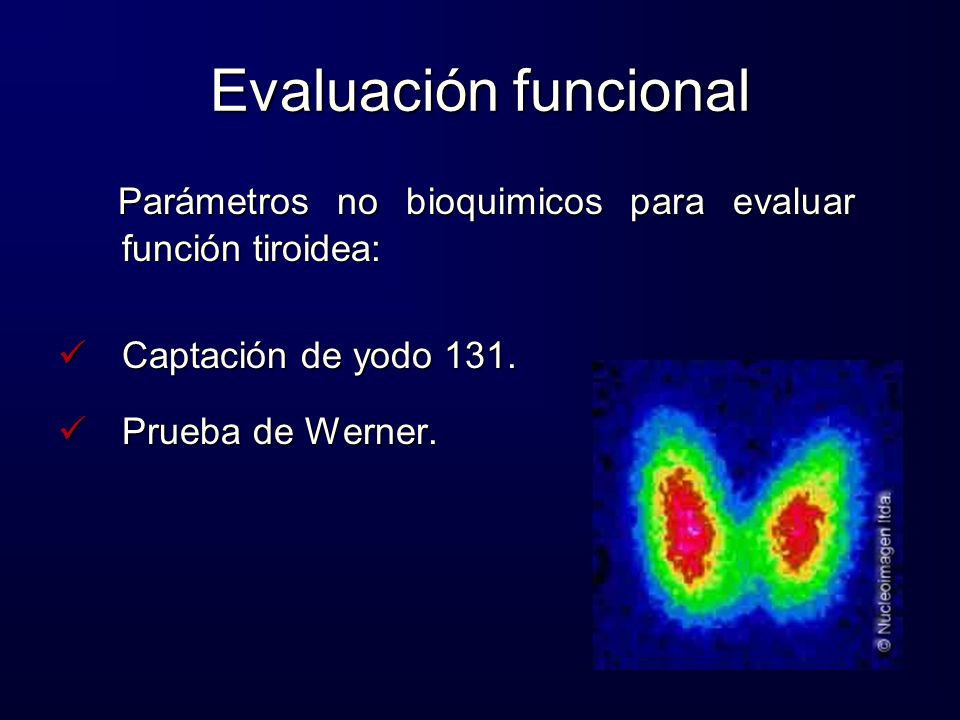 Evaluación funcional

Parámetros no bioquimicos para evaluar función tiroidea:

✓ Captación de yodo 131.

✓ Prueba de Werner.

© Nucleoimagen ltda.